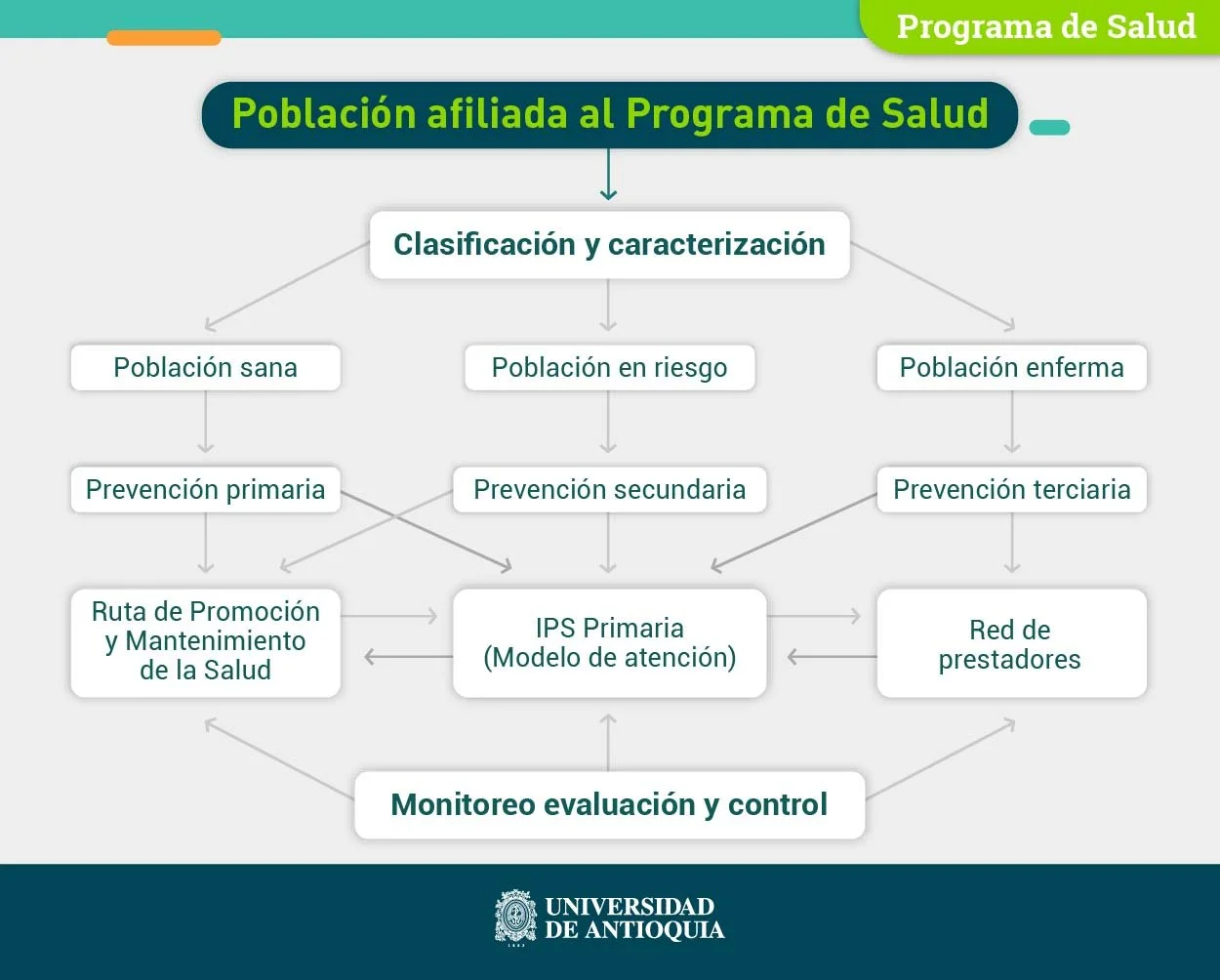 Programa de Salud

Población afiliada al Programa de Salud

Clasificación y caracterización

Población sana

Población en riesgo

Población enferma

Prevención primaria

Prevención secundaria

Prevención terciaria

Ruta de Promoción y Mantenimiento de la Salud

IPS Primaria (Modelo de atención)

Red de prestadores

Monitoreo evaluación y control

UNIVERSIDAD DE ANTIOQUIA